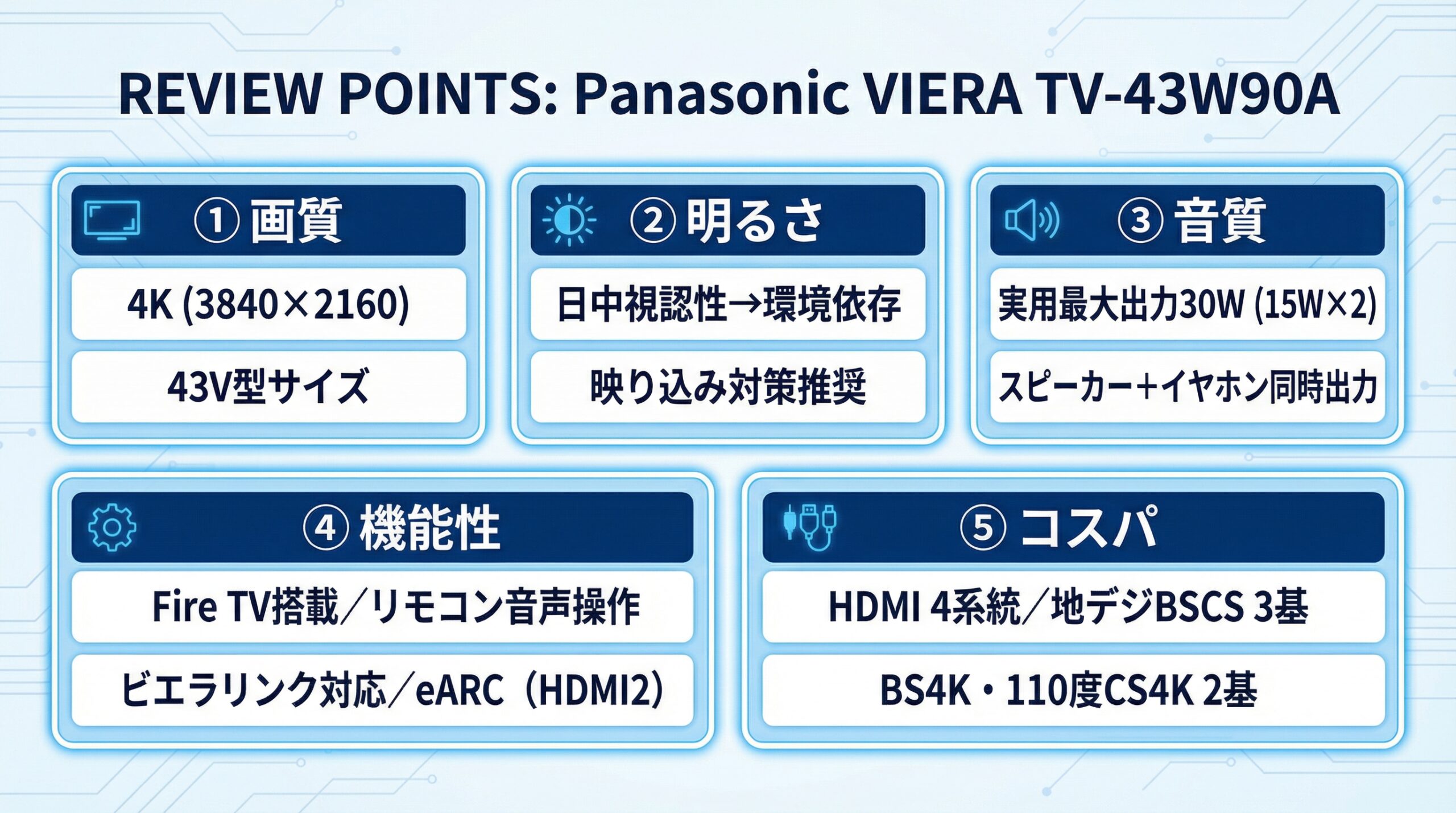 REVIEW POINTS: Panasonic VIERA TV-43W90A

① 画質

4K (3840×2160)

43V型サイズ

② 明るさ

日中視認性→環境依存

映り込み対策推奨

③ 音質

実用最大出力30W (15W×2)

スピーカー+イヤホン同時出力

④ 機能性

Fire TV搭載／リモコン音声操作

ビエラリンク対応／eARC（HDMI2）

⑤ コスパ

HDMI 4系統／地デジBSCS 3基

BS4K・110度CS4K 2基